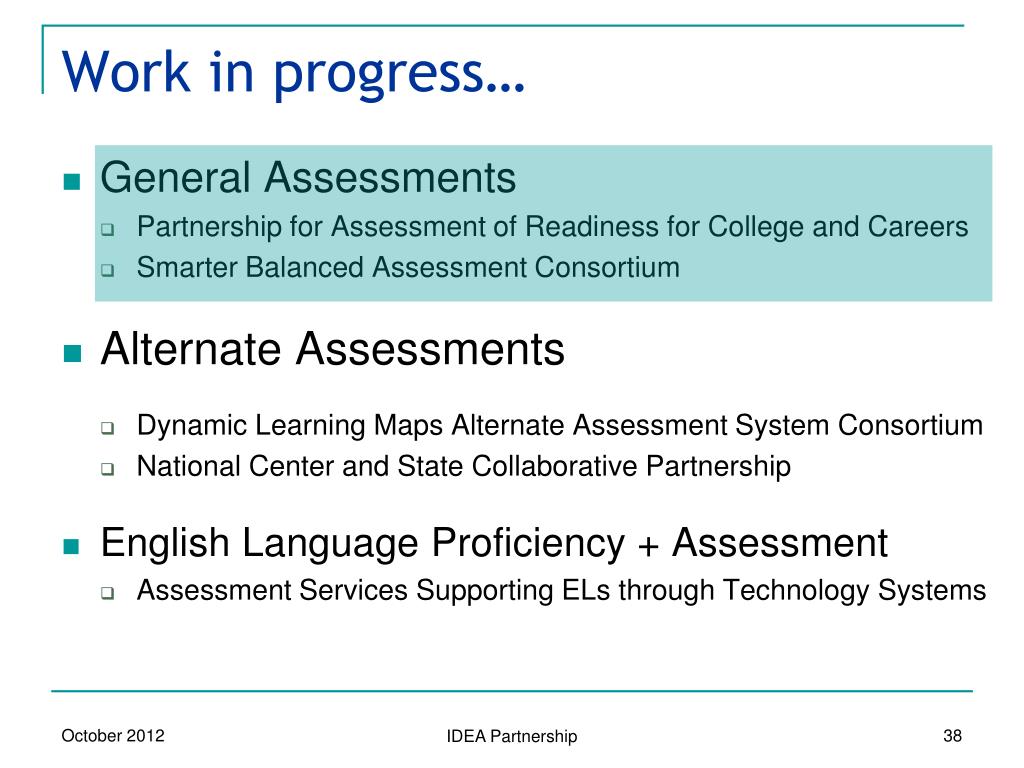 Work in progress…

General Assessments
Partnership for Assessment of Readiness for College and Careers
Smarter Balanced Assessment Consortium

Alternate Assessments
Dynamic Learning Maps Alternate Assessment System Consortium
National Center and State Collaborative Partnership

English Language Proficiency + Assessment
Assessment Services Supporting ELs through Technology Systems

October 2012

IDEA Partnership

38